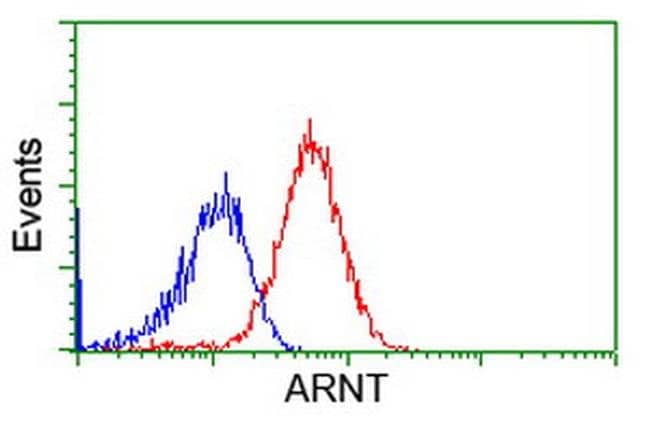 Events

ARNT